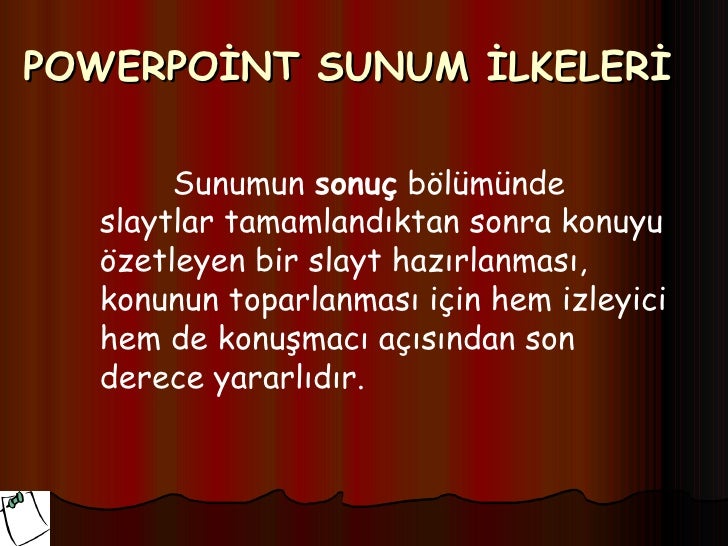 POWERPOİNT SUNUM İLKELERİ

Sunumun sonuç bölümünde slaytlar tamamlandıktan sonra konuyu özetleyen bir slayt hazırlanması, konunun toparlanması için hem izleyici hem de konuşmacı açısından son derece yararlıdır.